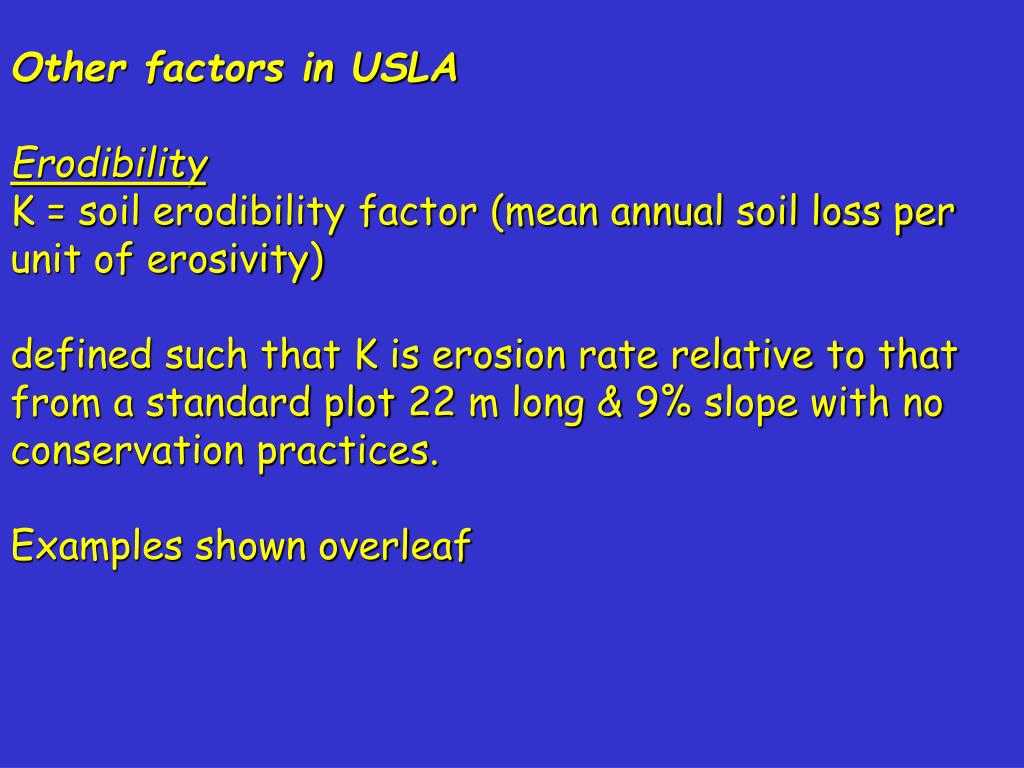 Other factors in USLA

Erodibility
K = soil erodibility factor (mean annual soil loss per unit of erosivity)

defined such that K is erosion rate relative to that from a standard plot 22 m long & 9% slope with no conservation practices.

Examples shown overleaf